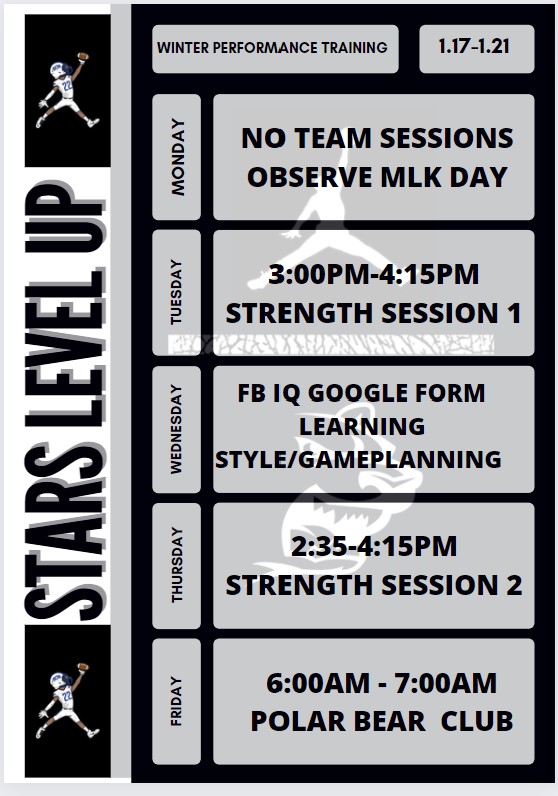 STARS LEVEL UP

WINTER PERFORMANCE TRAINING

1.17-1.21

MONDAY

NO TEAM SESSIONS OBSERVE MLK DAY

TUESDAY

3:00PM-4:15PM STRENGTH SESSION 1

WEDNESDAY

FB IQ GOOGLE FORM LEARNING STYLE/GAMEPLANNING

THURSDAY

2:35-4:15PM STRENGTH SESSION 2

FRIDAY

6:00AM - 7:00AM POLAR BEAR CLUB